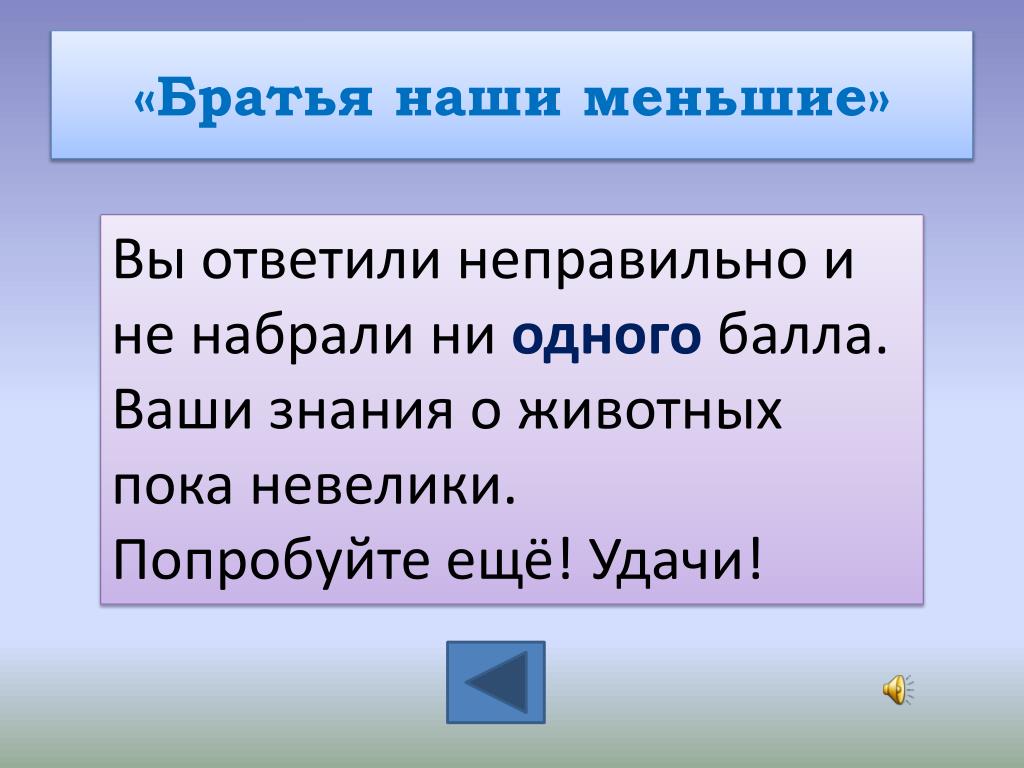 «Братья наши меньшие»

Вы ответили неправильно и не набрали ни одного балла. Ваши знания о животных пока невелики.
Попробуйте ещё! Удачи!